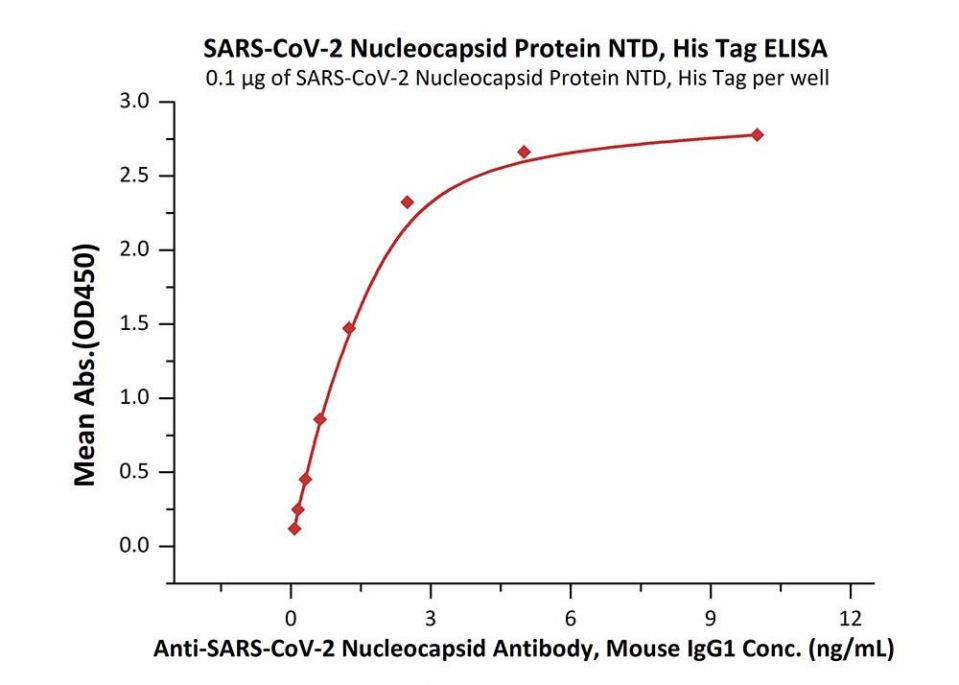 SARS-CoV-2 Nucleocapsid Protein NTD, His Tag ELISA
0.1 μg of SARS-CoV-2 Nucleocapsid Protein NTD, His Tag per well

Mean Abs.(OD450)

3.0
2.5
2.0
1.5
1.0
0.5
0.0

0
3
6
9
12

Anti-SARS-CoV-2 Nucleocapsid Antibody, Mouse IgG1 Conc. (ng/mL)